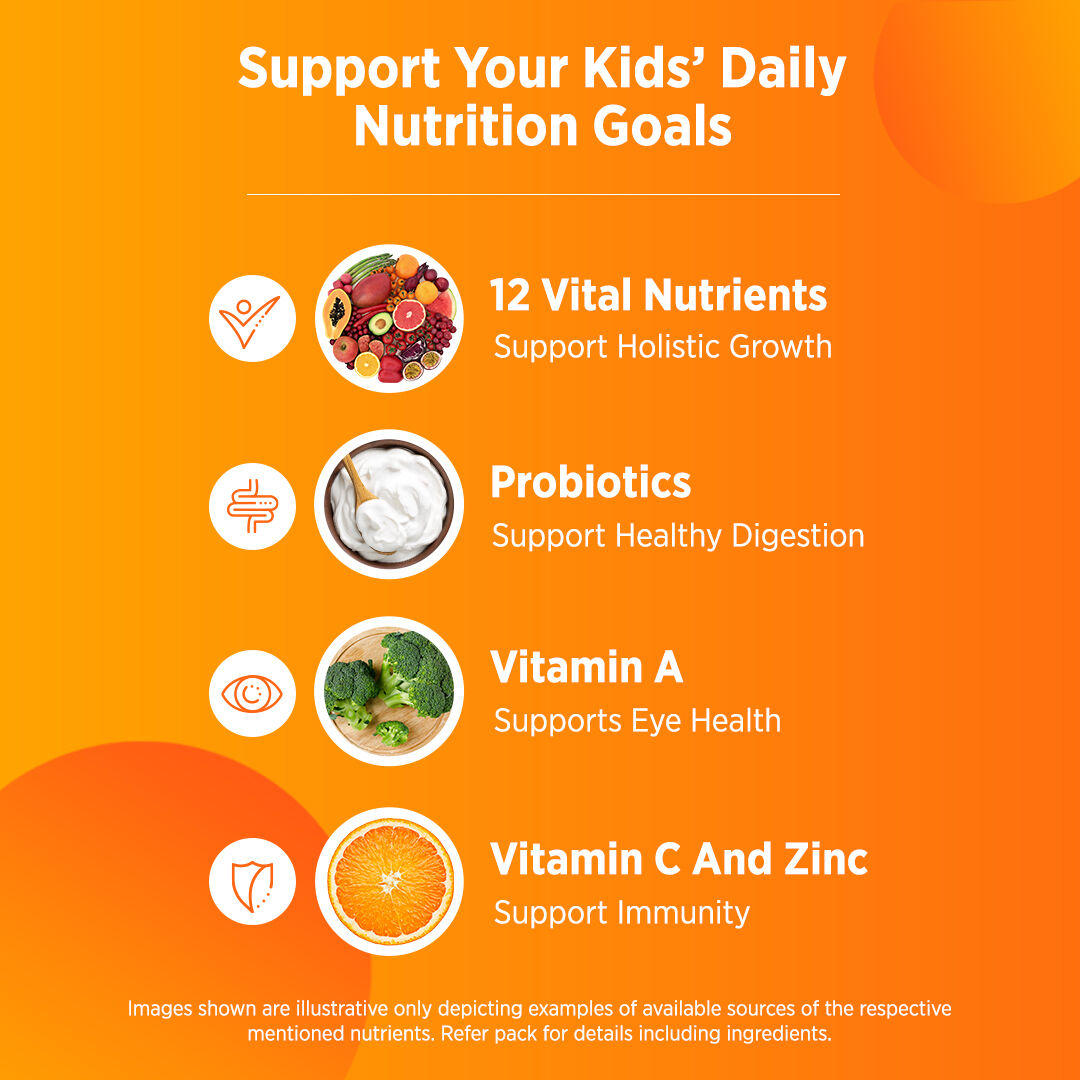 Support Your Kids' Daily Nutrition Goals

12 Vital Nutrients
Support Holistic Growth

Probiotics
Support Healthy Digestion

Vitamin A
Supports Eye Health

Vitamin C And Zinc
Support Immunity

Images shown are illustrative only depicting examples of available sources of the respective mentioned nutrients. Refer pack for details including ingredients.